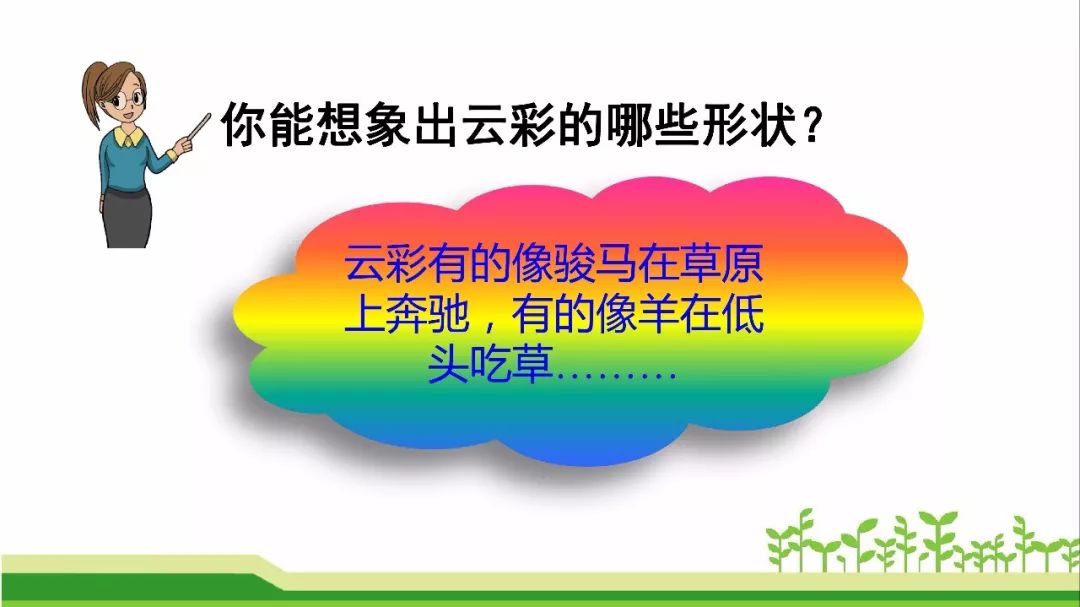 你能想象出云彩的哪些形状？

云彩有的像骏马在草原上奔驰，有的像羊在低头吃草………